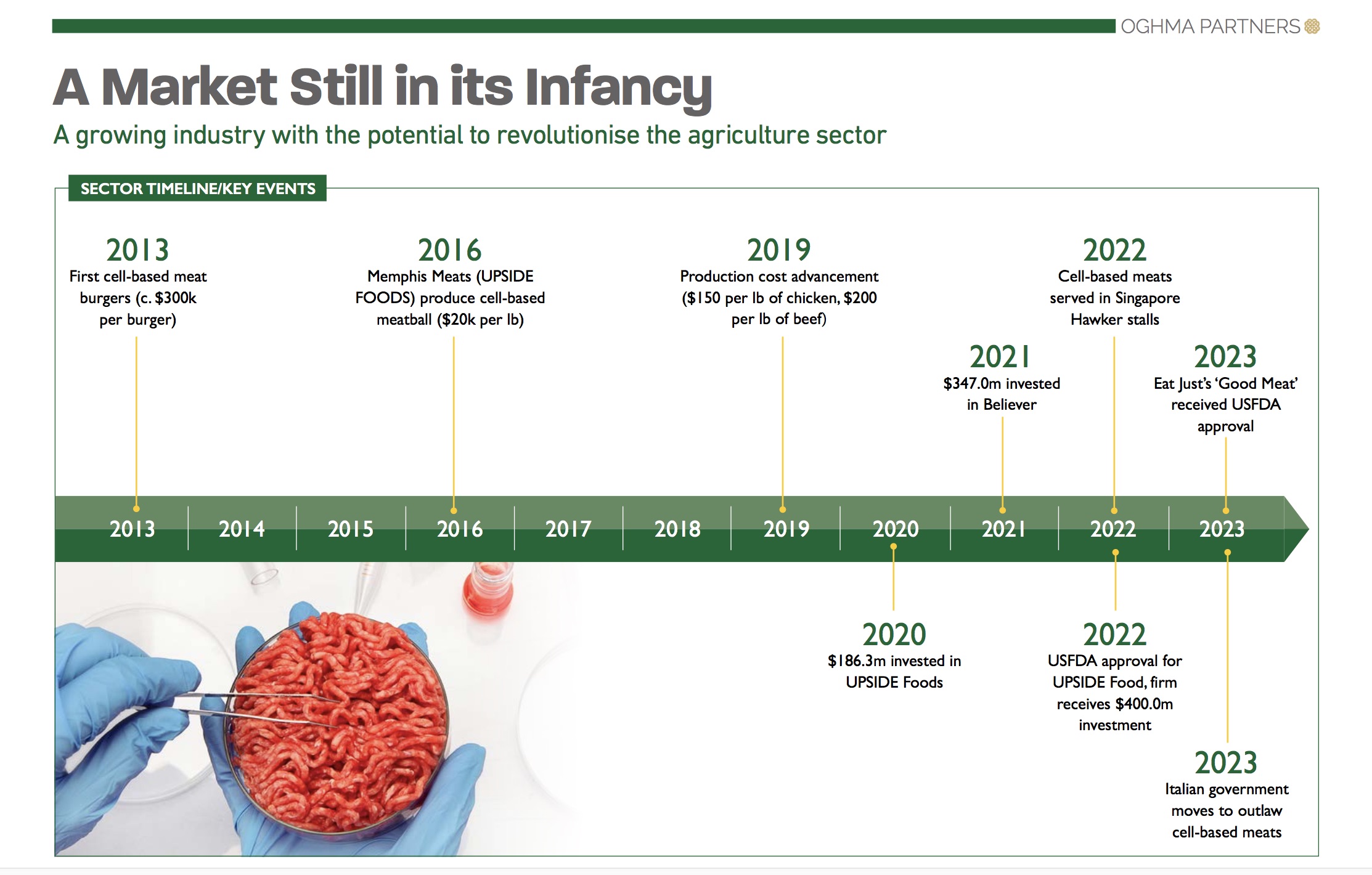 OGHMA PARTNERS

A Market Still in its Infancy

A growing industry with the potential to revolutionise the agriculture sector

SECTOR TIMELINE/KEY EVENTS

2013
First cell-based meat burgers (c. $300k per burger)

2016
Memphis Meats (UPSIDE FOODS) produce cell-based meatball ($20k per lb)

2019
Production cost advancement ($150 per lb of chicken, $200 per lb of beef)

2022
Cell-based meats served in Singapore Hawker stalls

2021
$347.0m invested in Believer

2023
Eat Just's 'Good Meat' received USFDA approval

2013 2014 2015 2016 2017 2018 2019 2020 2021 2022 2023

2020
$186.3m invested in UPSIDE Foods

2022
USFDA approval for UPSIDE Food, firm receives $400.0m investment

2023
Italian government moves to outlaw cell-based meats